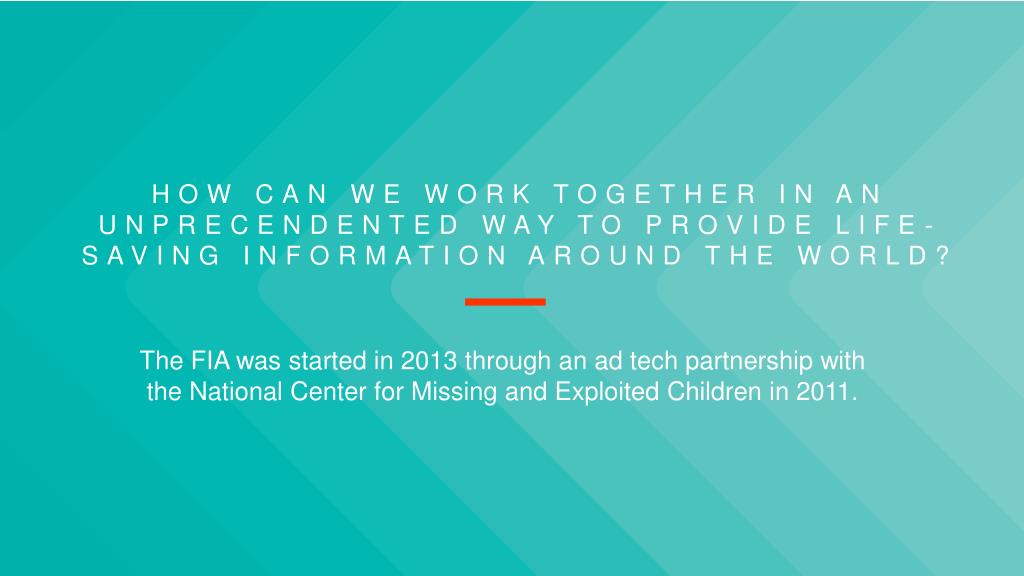 HOW CAN WE WORK TOGETHER IN AN UNPRECENDENTED WAY TO PROVIDE LIFE-SAVING INFORMATION AROUND THE WORLD?

The FIA was started in 2013 through an ad tech partnership with the National Center for Missing and Exploited Children in 2011.